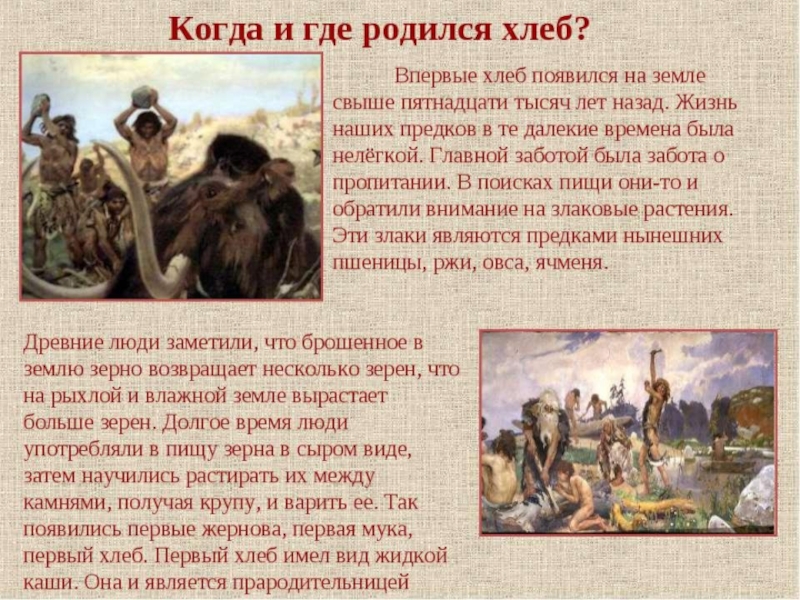 Когда и где родился хлеб?

Впервые хлеб появился на земле свыше пятнадцати тысяч лет назад. Жизнь наших предков в те далекие времена была нелёгкой. Главной заботой была забота о пропитании. В поисках пищи они-то и обратили внимание на злаковые растения. Эти злаки являются предками нынешних пшеницы, ржи, овса, ячменя.

Древние люди заметили, что брошенное в землю зерно возвращает несколько зерен, что на рыхлой и влажной земле вырастает больше зерен. Долгое время люди употребляли в пищу зерна в сыром виде, затем научились растирать их между камнями, получая крупу, и варить ее. Так появились первые жернова, первая мука, первый хлеб. Первый хлеб имел вид жидкой каши. Она и является прародительницей